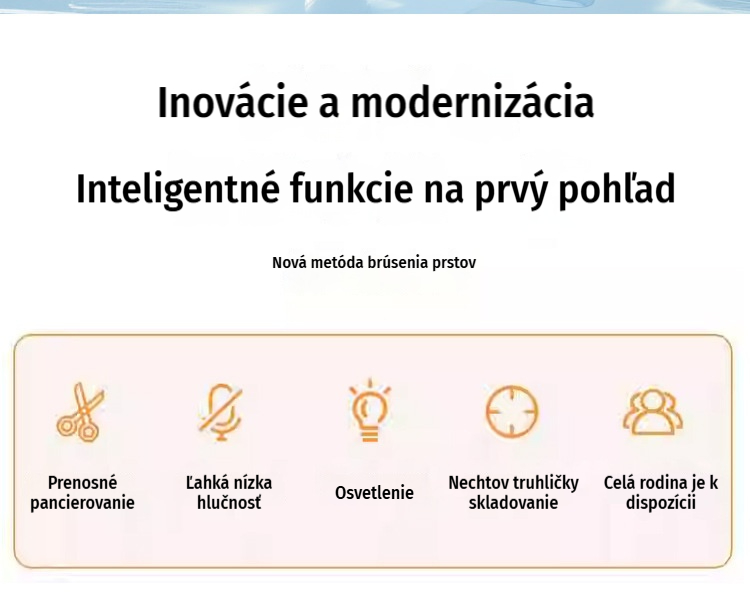 Inovácie a modernizácia

Inteligentné funkcie na prvý pohľad

Nová metóda brúsenia prstov

Prenosné pancierovanie

Ľahká nízka hlučnosť

Osvetlenie

Nechtov truhličky skladovanie

Celá rodina je k dispozícii